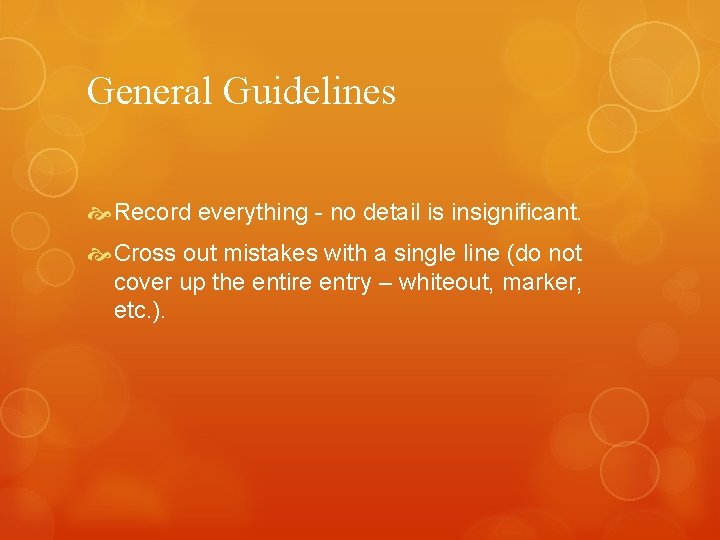 General Guidelines

Record everything - no detail is insignificant.

Cross out mistakes with a single line (do not cover up the entire entry – whiteout, marker, etc.).